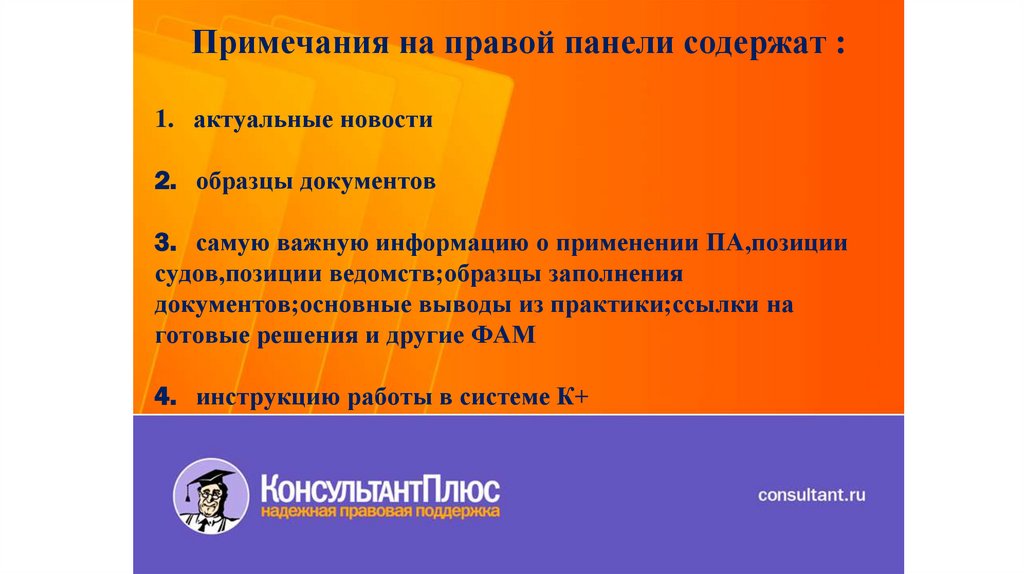 Примечания на правой панели содержат :

1. актуальные новости

2. образцы документов

3. самую важную информацию о применении ПА,позиции судов,позиции ведомств;образцы заполнения документов;основные выводы из практики;ссылки на готовые решения и другие ФАМ

4. инструкцию работы в системе К+

КонсультантПлюс
надежная правовая поддержка

consultant.ru